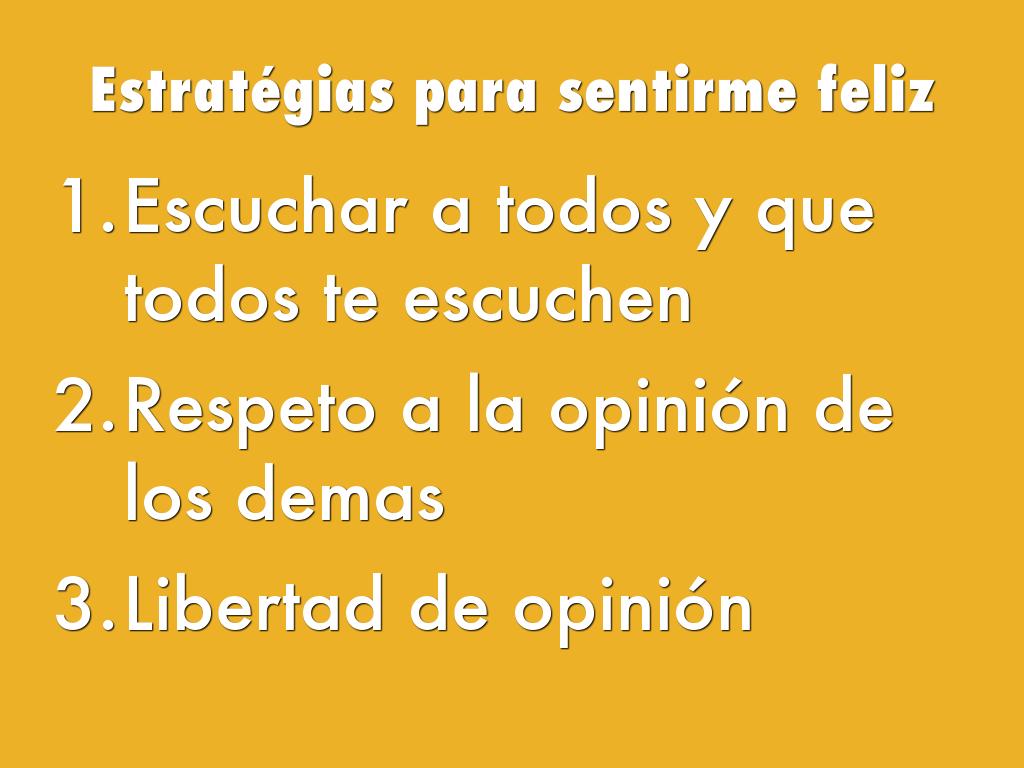 Estratégias para sentirme feliz

1. Escuchar a todos y que todos te escuchen
2. Respeto a la opinión de los demas
3. Libertad de opinión